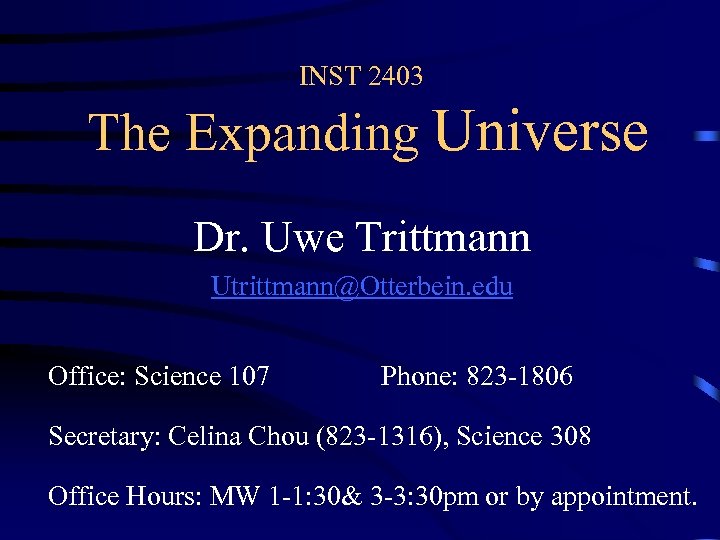 INST 2403

The Expanding Universe

Dr. Uwe Trittmann

Utrittmann@Otterbein.edu

Office: Science 107 Phone: 823-1806

Secretary: Celina Chou (823-1316), Science 308

Office Hours: MW 1-1:30& 3-3:30pm or by appointment.